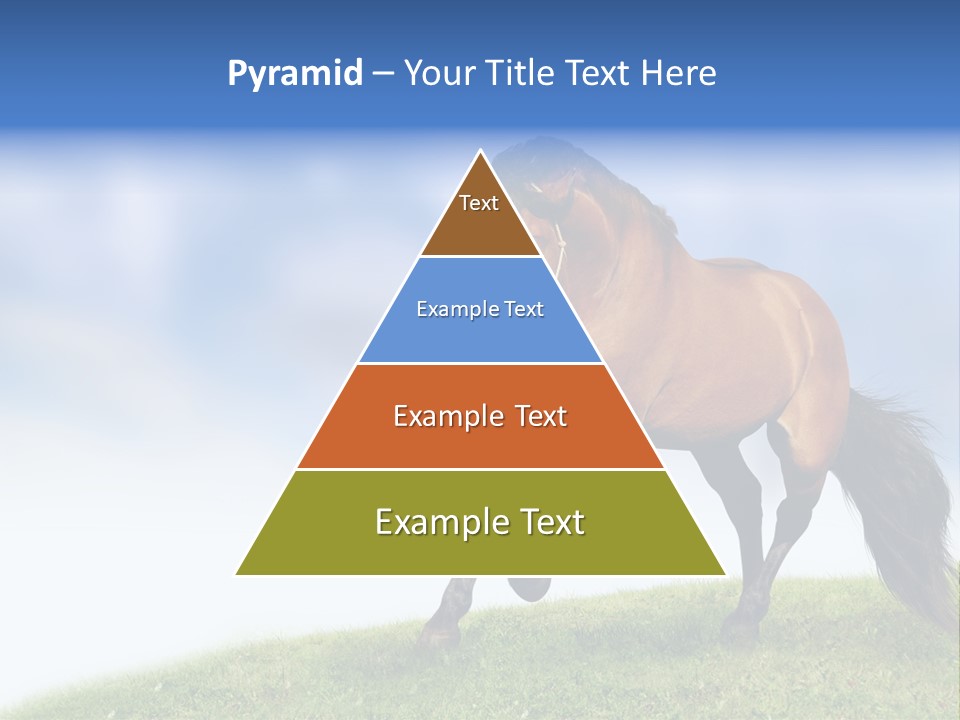 Pyramid – Your Title Text Here

Text

Example Text

Example Text

Example Text